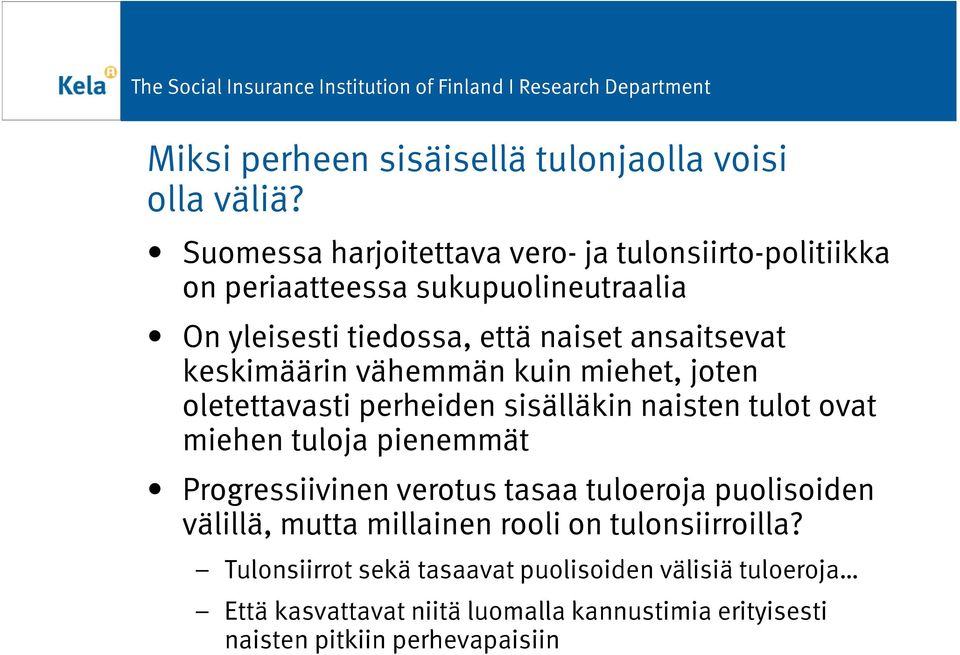 Kela
The Social Insurance Institution of Finland I Research Department

Miksi perheen sisäisellä tulonjaolla voisi olla väliä?

• Suomessa harjoitettava vero- ja tulonsiirto-politiikka on periaatteessa sukupuolineutraalia

• On yleisesti tiedossa, että naiset ansaitsevat keskimäärin vähemmän kuin miehet, joten oletettavasti perheiden sisälläkin naisten tulot ovat miehen tuloja pienemmät

• Progressiivinen verotus tasaa tuloeroja puolisoiden välillä, mutta millainen rooli on tulonsiirroilla?

– Tulonsiirrot sekä tasaavat puolisoiden välisiä tuloeroja...

– Että kasvattavat niitä luomalla kannustimia erityisesti naisten pitkiin perhevapaisiin